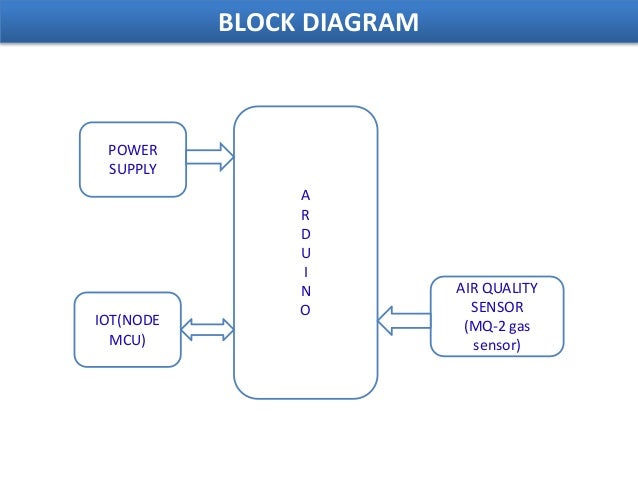 BLOCK DIAGRAM

POWER SUPPLY

A R D U I N O

IOT(NODE MCU)

AIR QUALITY SENSOR (MQ-2 gas sensor)